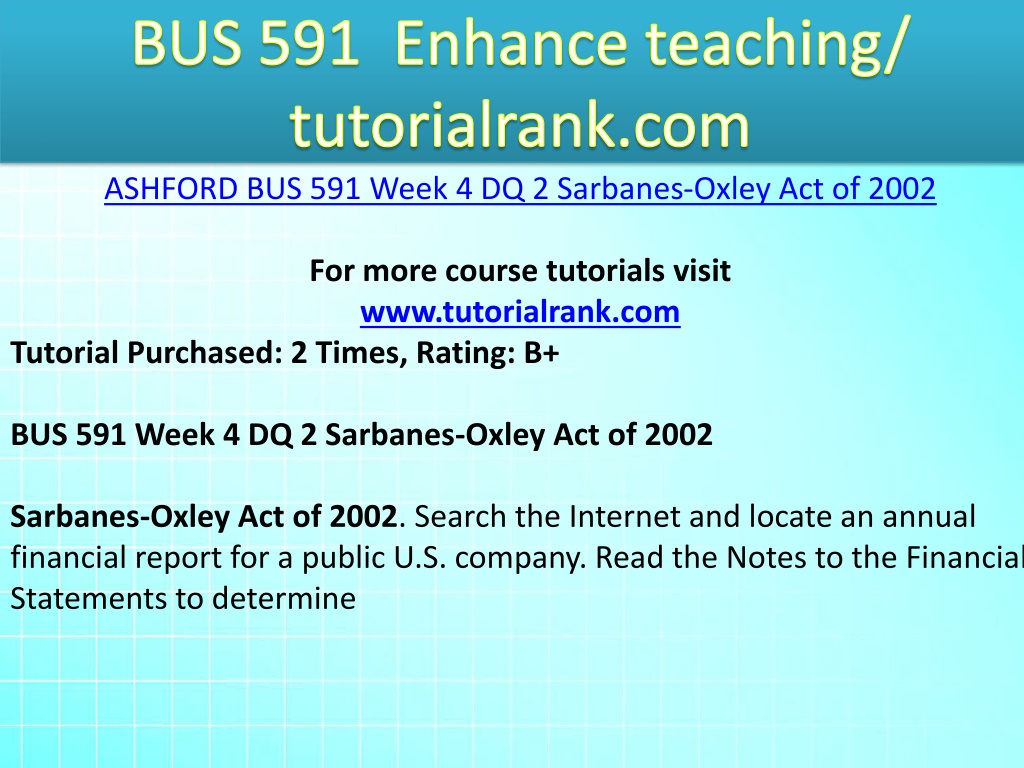 BUS 591 Enhance teaching/ tutorialrank.com

ASHFORD BUS 591 Week 4 DQ 2 Sarbanes-Oxley Act of 2002

For more course tutorials visit
www.tutorialrank.com

Tutorial Purchased: 2 Times, Rating: B+

BUS 591 Week 4 DQ 2 Sarbanes-Oxley Act of 2002

Sarbanes-Oxley Act of 2002. Search the Internet and locate an annual financial report for a public U.S. company. Read the Notes to the Financial Statements to determine